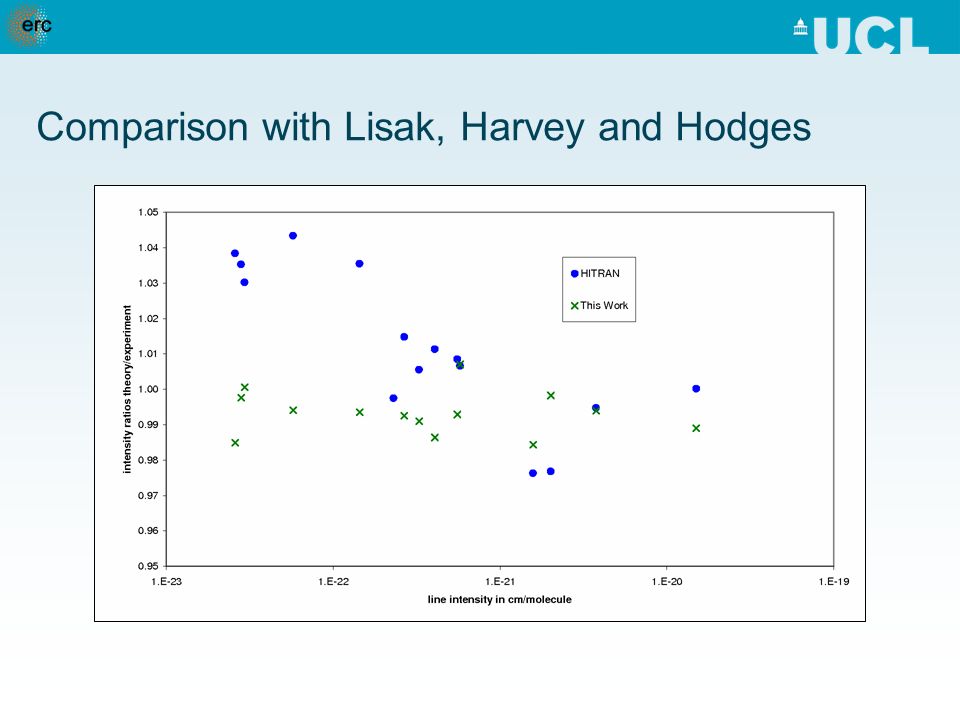 erc

UCL

Comparison with Lisak, Harvey and Hodges

1.05
1.04
1.03
1.02
1.01
1.00
0.99
0.98
0.97
0.96
0.95

intensity ratios theory/experiment

HITRAN
This Work

1.E-23
1.E-22
1.E-21
1.E-20
1.E-19

line intensity in cm/molecule